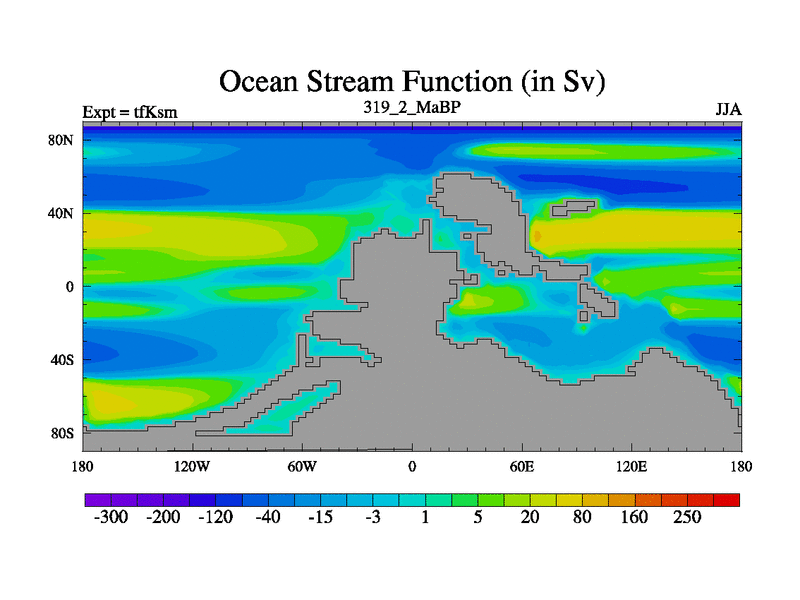 Ocean Stream Function (in Sv)

Expt = tfKsm

319_2_MaBP

JJA

80N

40N

0

40S

80S

180

120W

60W

0

60E

120E

180

-300 -200 -120 -40 -15 -3 1 5 20 80 160 250